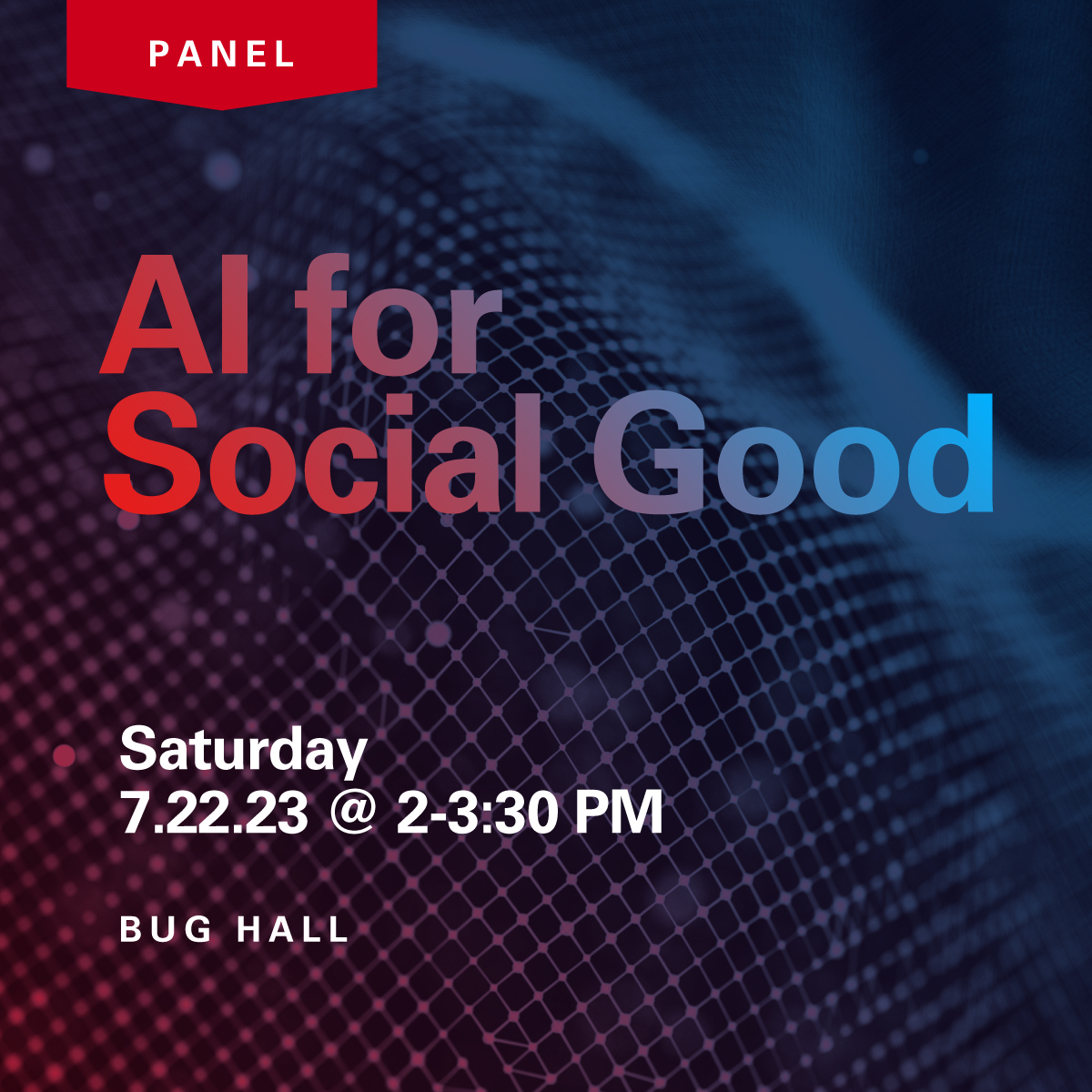 PANEL

AI for Social Good

Saturday
7.22.23 @ 2-3:30 PM

BUG HALL